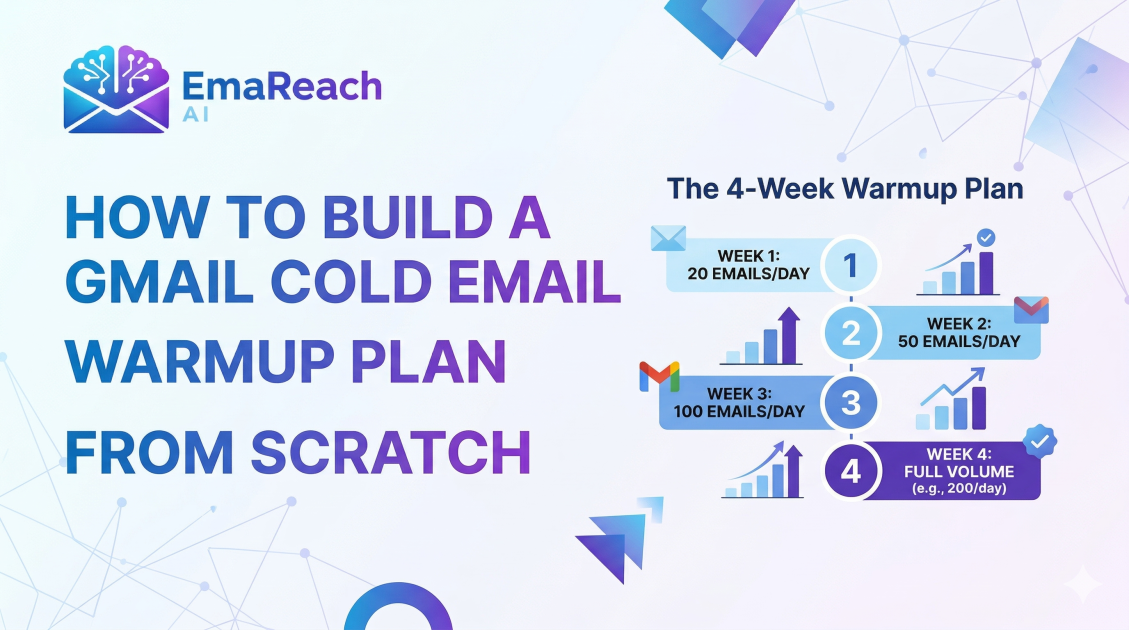 EmaReach
AI

HOW TO BUILD A GMAIL COLD EMAIL WARMUP PLAN FROM SCRATCH

The 4-Week Warmup Plan

WEEK 1:
20 EMAILS/DAY
1

2
WEEK 2:
50 EMAILS/DAY

WEEK 3:
100 EMAILS/DAY
3

4
WEEK 4:
FULL VOLUME
(e.g., 200/day)